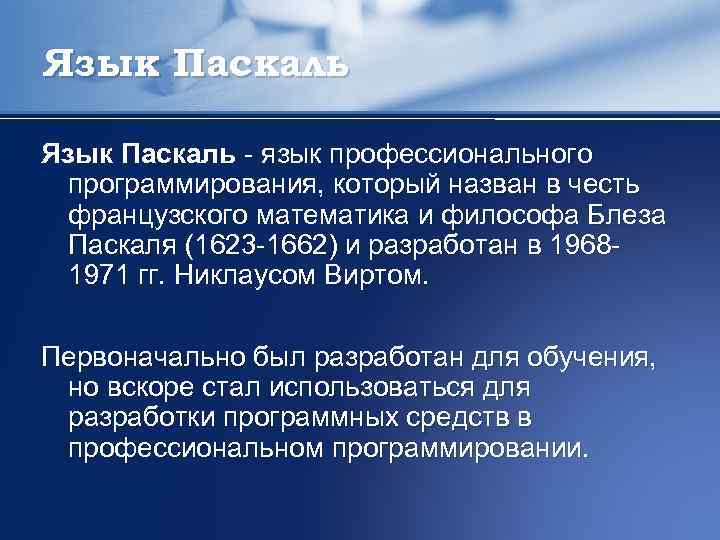 Язык Паскаль

Язык Паскаль - язык профессионального программирования, который назван в честь французского математика и философа Блеза Паскаля (1623-1662) и разработан в 1968-1971 гг. Никлаусом Виртом.

Первоначально был разработан для обучения, но вскоре стал использоваться для разработки программных средств в профессиональном программировании.